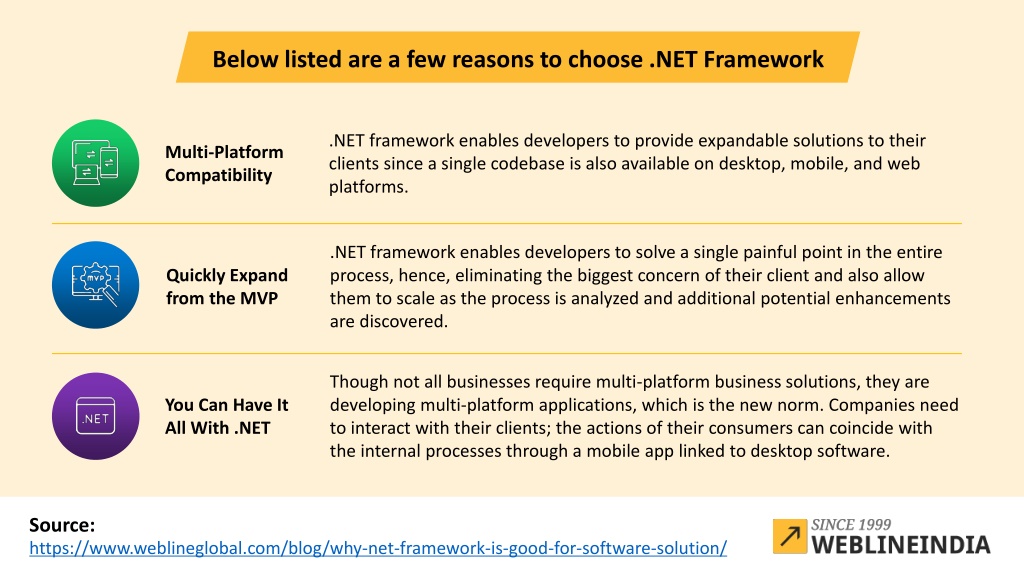 Below listed are a few reasons to choose .NET Framework

Multi-Platform Compatibility

.NET framework enables developers to provide expandable solutions to their clients since a single codebase is also available on desktop, mobile, and web platforms.

MVP

Quickly Expand from the MVP

.NET framework enables developers to solve a single painful point in the entire process, hence, eliminating the biggest concern of their client and also allow them to scale as the process is analyzed and additional potential enhancements are discovered.

.NET

You Can Have It All With .NET

Though not all businesses require multi-platform business solutions, they are developing multi-platform applications, which is the new norm. Companies need to interact with their clients; the actions of their consumers can coincide with the internal processes through a mobile app linked to desktop software.

Source:
https://www.weblineglobal.com/blog/why-net-framework-is-good-for-software-solution/

SINCE 1999
WEBLINEINDIA